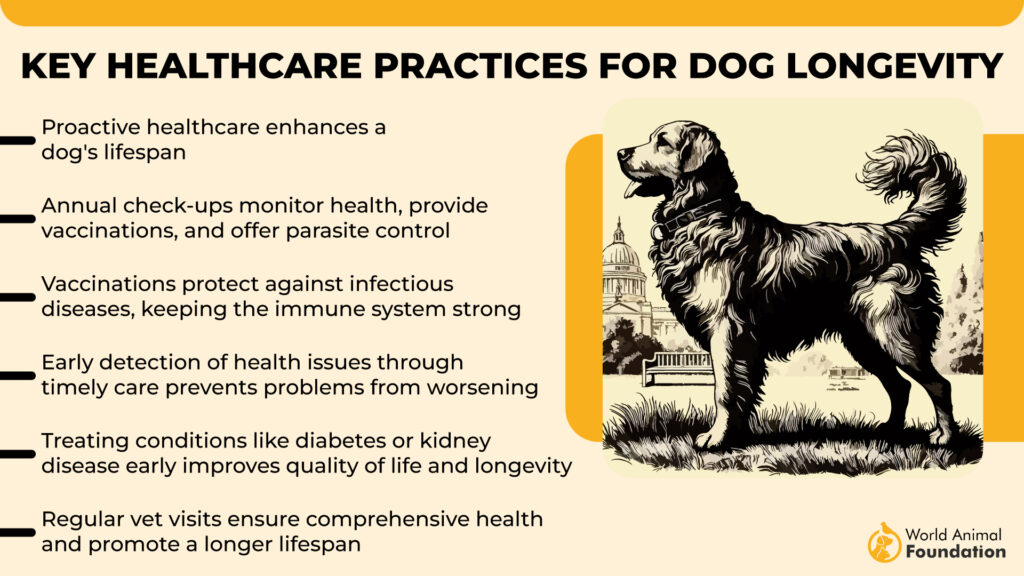 KEY HEALTHCARE PRACTICES FOR DOG LONGEVITY

Proactive healthcare enhances a dog's lifespan

Annual check-ups monitor health, provide vaccinations, and offer parasite control

Vaccinations protect against infectious diseases, keeping the immune system strong

Early detection of health issues through timely care prevents problems from worsening

Treating conditions like diabetes or kidney disease early improves quality of life and longevity

Regular vet visits ensure comprehensive health and promote a longer lifespan

World Animal Foundation